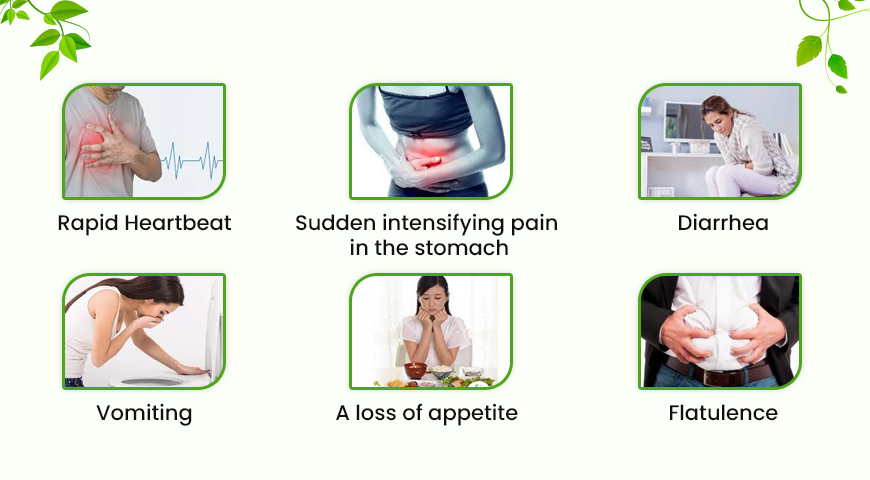 Rapid Heartbeat

Sudden intensifying pain in the stomach

Diarrhea

Vomiting

A loss of appetite

Flatulence